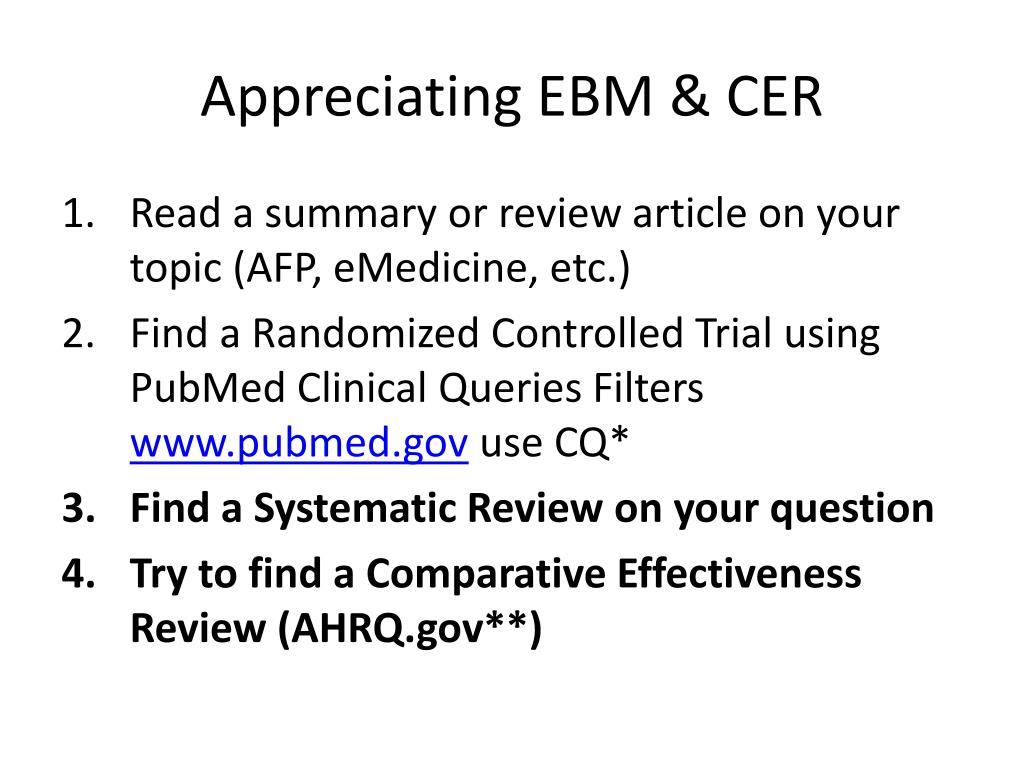 Appreciating EBM & CER

1. Read a summary or review article on your topic (AFP, eMedicine, etc.)
2. Find a Randomized Controlled Trial using PubMed Clinical Queries Filters www.pubmed.gov use CQ*
3. Find a Systematic Review on your question
4. Try to find a Comparative Effectiveness Review (AHRQ.gov**)